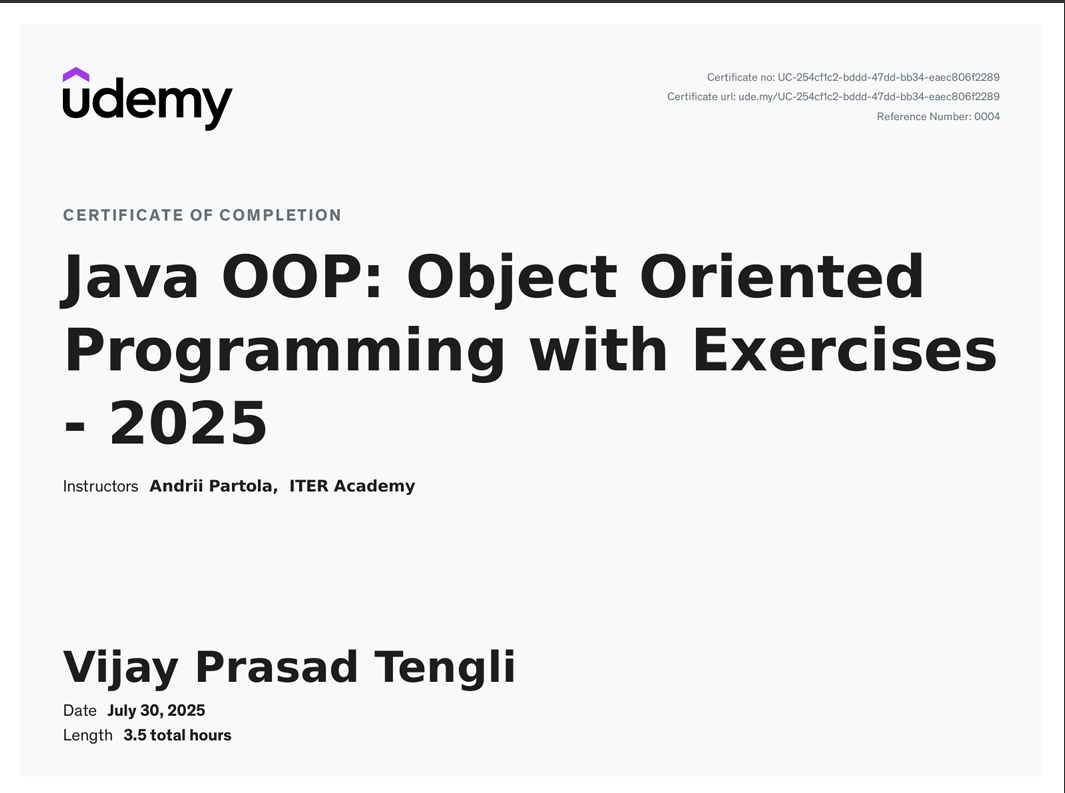 udemy

Certificate no: UC-254cf1c2-bddd-47dd-bb34-eaec806f2289
Certificate url: ude.my/UC-254cf1c2-bddd-47dd-bb34-eaec806f2289
Reference Number: 0004

CERTIFICATE OF COMPLETION

Java OOP: Object Oriented Programming with Exercises - 2025

Instructors Andrii Partola, ITER Academy

Vijay Prasad Tengli

Date July 30, 2025
Length 3.5 total hours